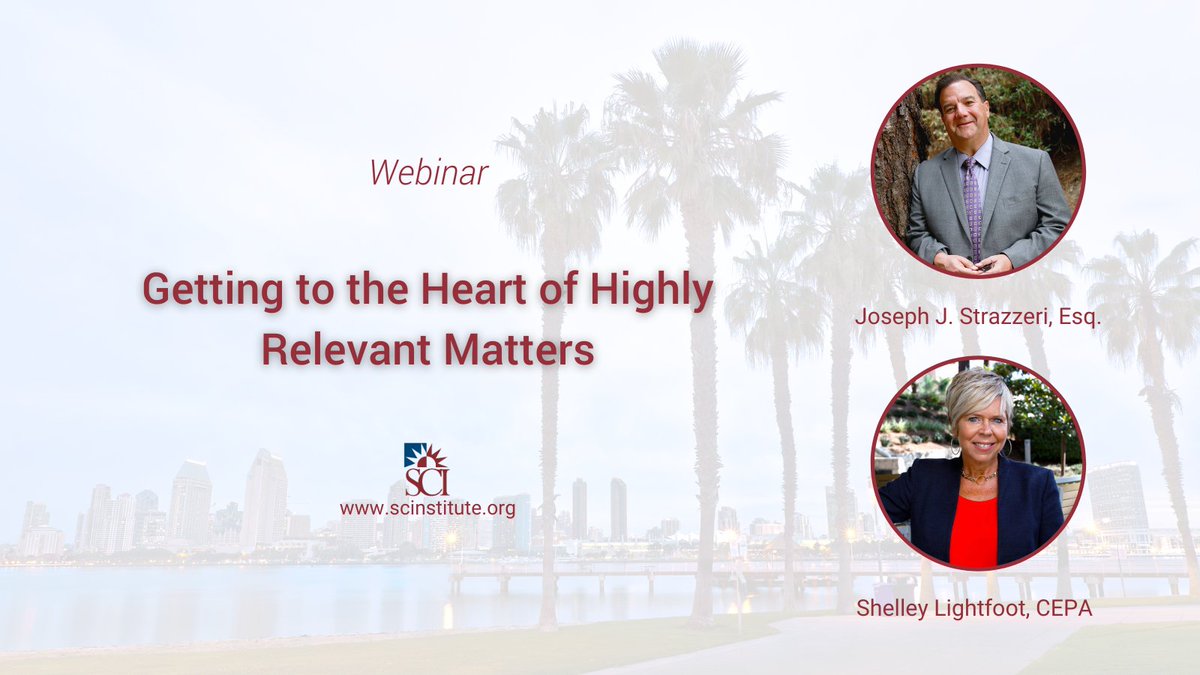 Webinar

Getting to the Heart of Highly Relevant Matters

SCI
www.scinstitute.org

Joseph J. Strazzeri, Esq.

Shelley Lightfoot, CEPA